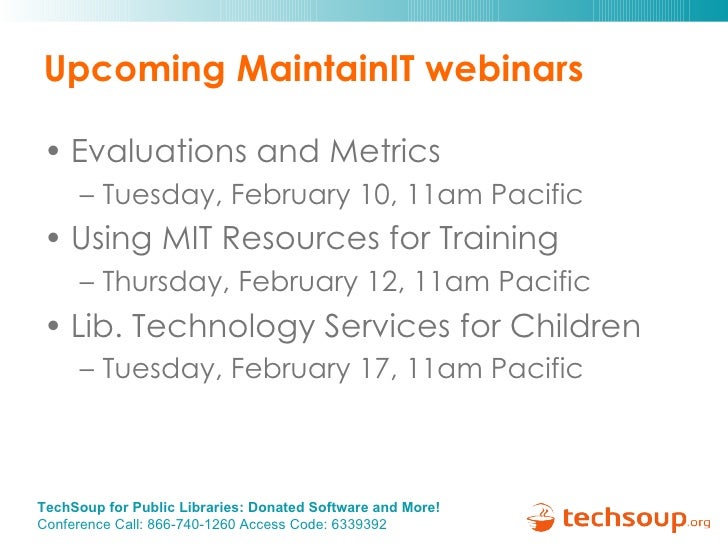 Upcoming MaintainIT webinars

• Evaluations and Metrics
– Tuesday, February 10, 11am Pacific
• Using MIT Resources for Training
– Thursday, February 12, 11am Pacific
• Lib. Technology Services for Children
– Tuesday, February 17, 11am Pacific

TechSoup for Public Libraries: Donated Software and More!
Conference Call: 866-740-1260 Access Code: 6339392

techsoup.org